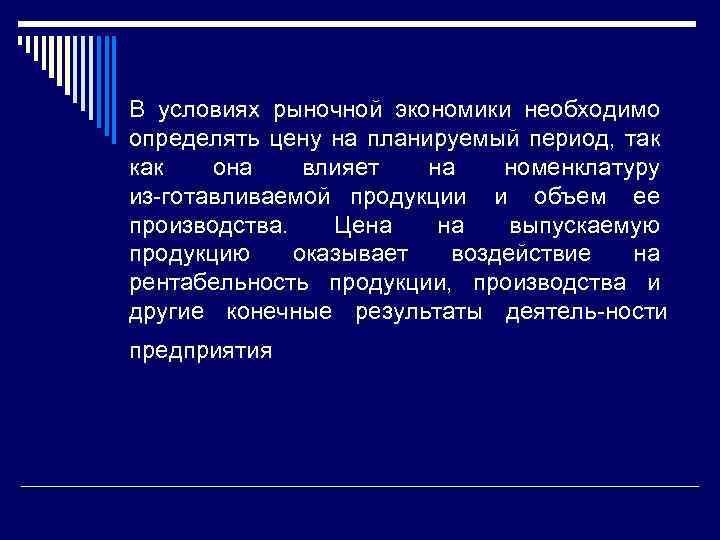 В условиях рыночной экономики необходимо определять цену на планируемый период, так как она влияет на номенклатуру из-готавливаемой продукции и объем ее производства. Цена на выпускаемую продукцию оказывает воздействие на рентабельность продукции, производства и другие конечные результаты деятель-ности предприятия